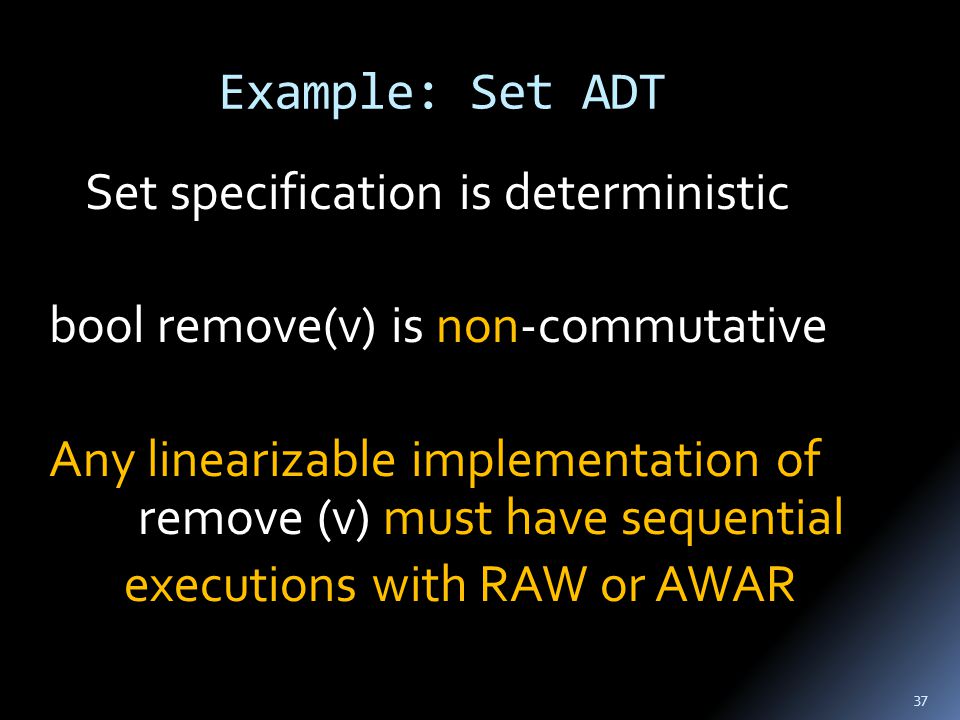 Example: Set ADT

Set specification is deterministic

bool remove(v) is non-commutative

Any linearizable implementation of remove (v) must have sequential executions with RAW or AWAR

37